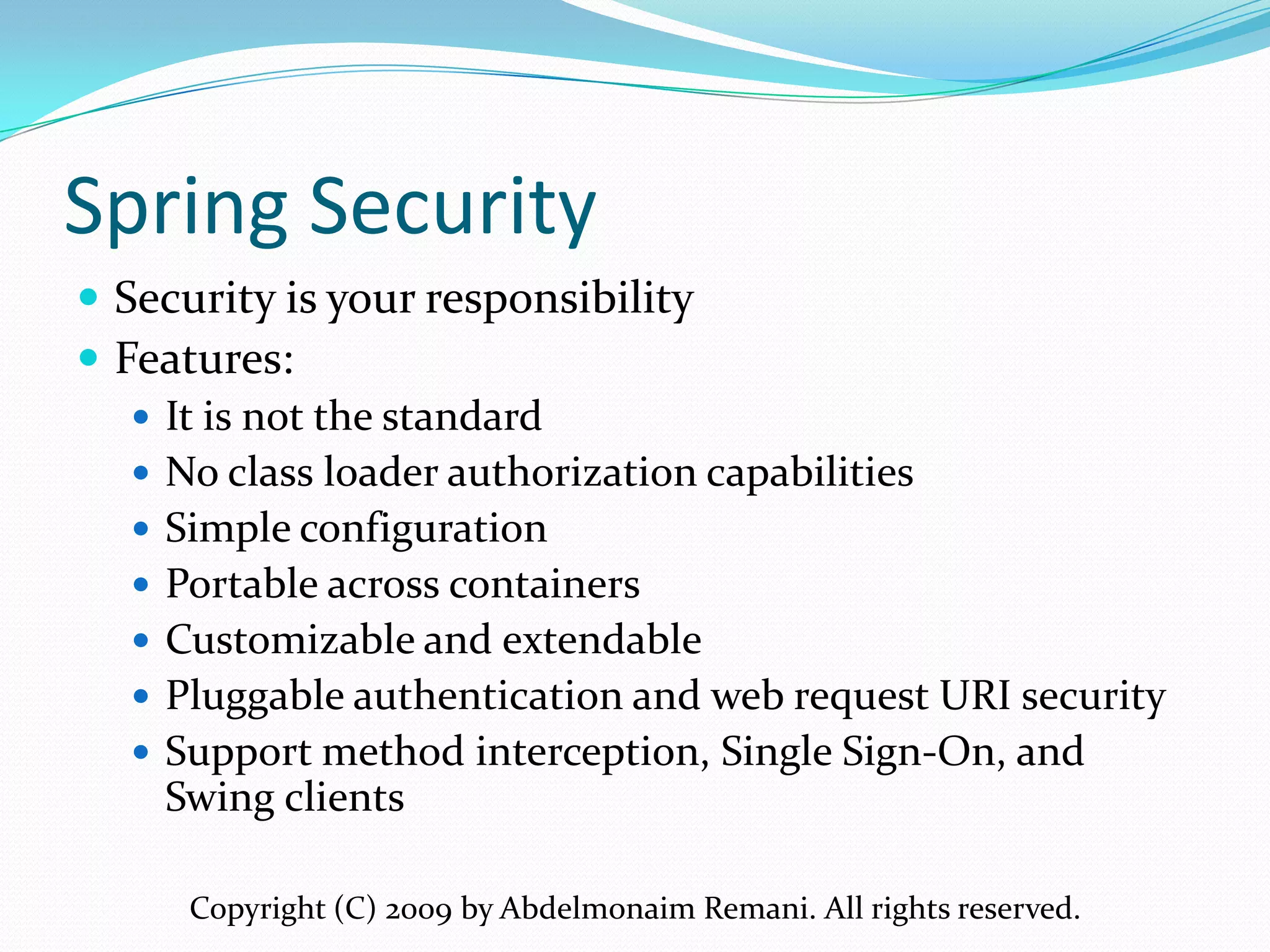 Spring Security

- Security is your responsibility
- Features:
  - It is not the standard
  - No class loader authorization capabilities
  - Simple configuration
  - Portable across containers
  - Customizable and extendable
  - Pluggable authentication and web request URI security
  - Support method interception, Single Sign-On, and Swing clients

Copyright (C) 2009 by Abdelmonaim Remani. All rights reserved.